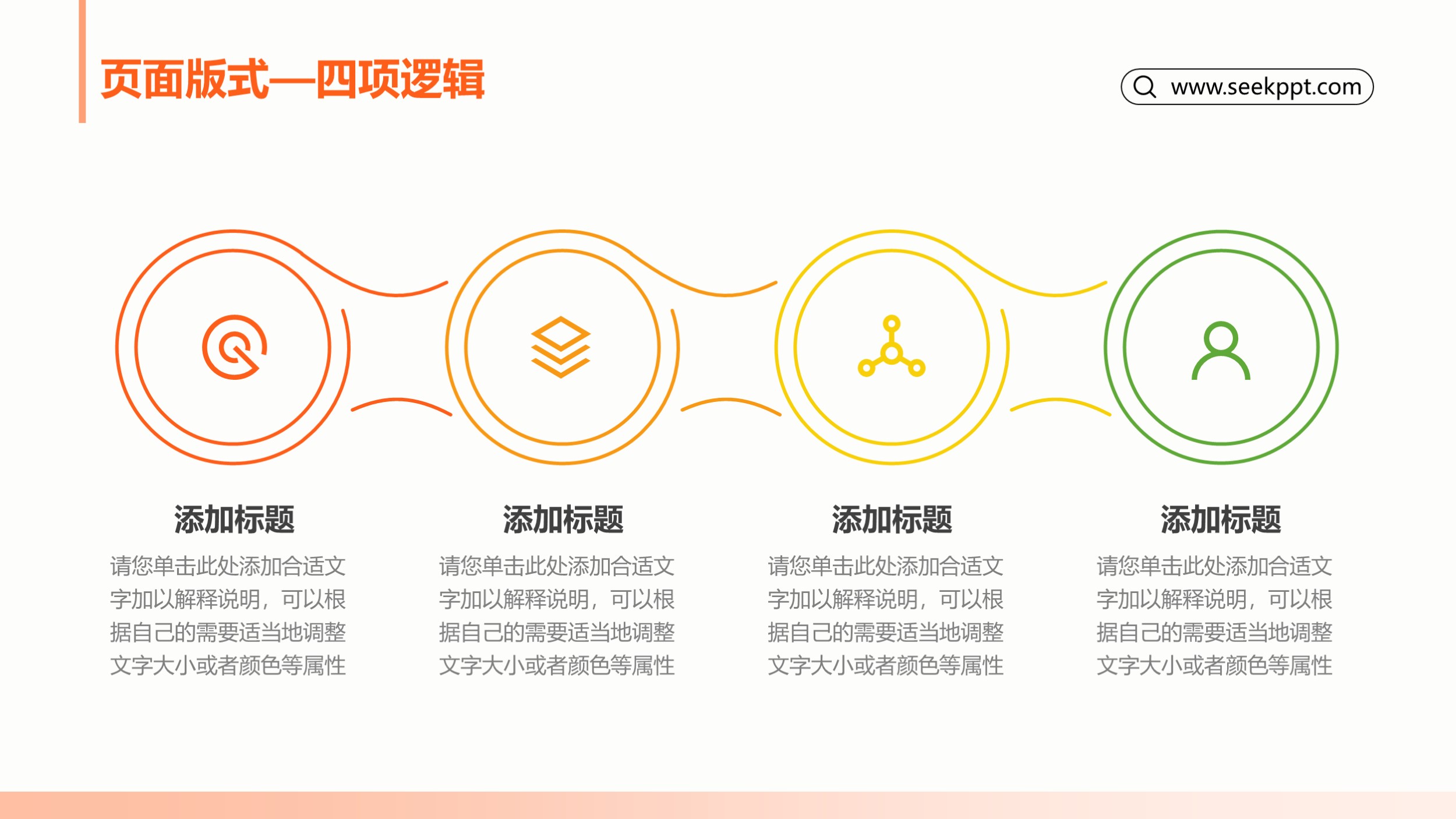 页面版式—四项逻辑

www.seekppt.com

添加标题

请您单击此处添加合适文字加以解释说明，可以根据自己的需要适当地调整文字大小或者颜色等属性

添加标题

请您单击此处添加合适文字加以解释说明，可以根据自己的需要适当地调整文字大小或者颜色等属性

添加标题

请您单击此处添加合适文字加以解释说明，可以根据自己的需要适当地调整文字大小或者颜色等属性

添加标题

请您单击此处添加合适文字加以解释说明，可以根据自己的需要适当地调整文字大小或者颜色等属性